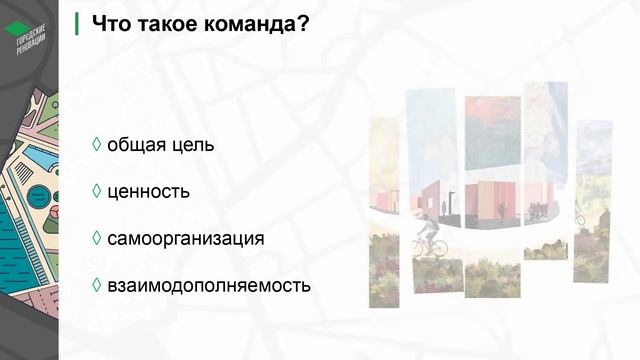 ГОРОДСКИЕ РЕНОВАЦИИ

Что такое команда?

◊ общая цель

◊ ценность

◊ самоорганизация

◊ взаимодополняемость